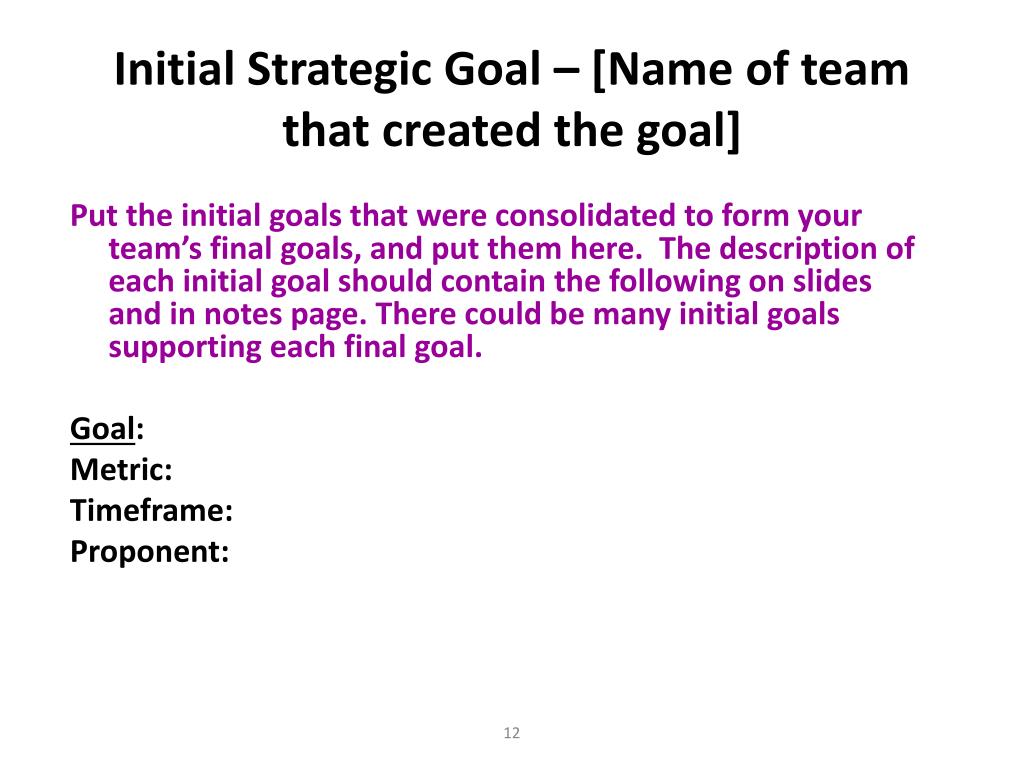 Initial Strategic Goal – [Name of team that created the goal]

Put the initial goals that were consolidated to form your team’s final goals, and put them here. The description of each initial goal should contain the following on slides and in notes page. There could be many initial goals supporting each final goal.

Goal:
Metric:
Timeframe:
Proponent:

12